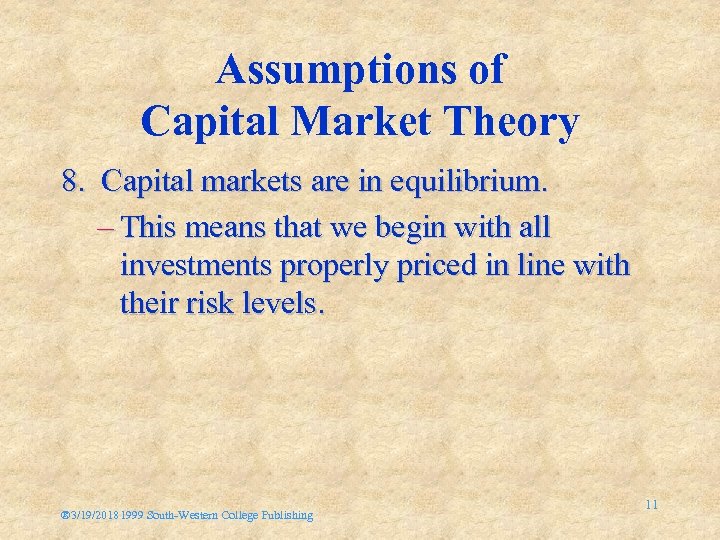 Assumptions of Capital Market Theory

8. Capital markets are in equilibrium.

– This means that we begin with all investments properly priced in line with their risk levels.

®3/19/2018 1999 South-Western College Publishing

11